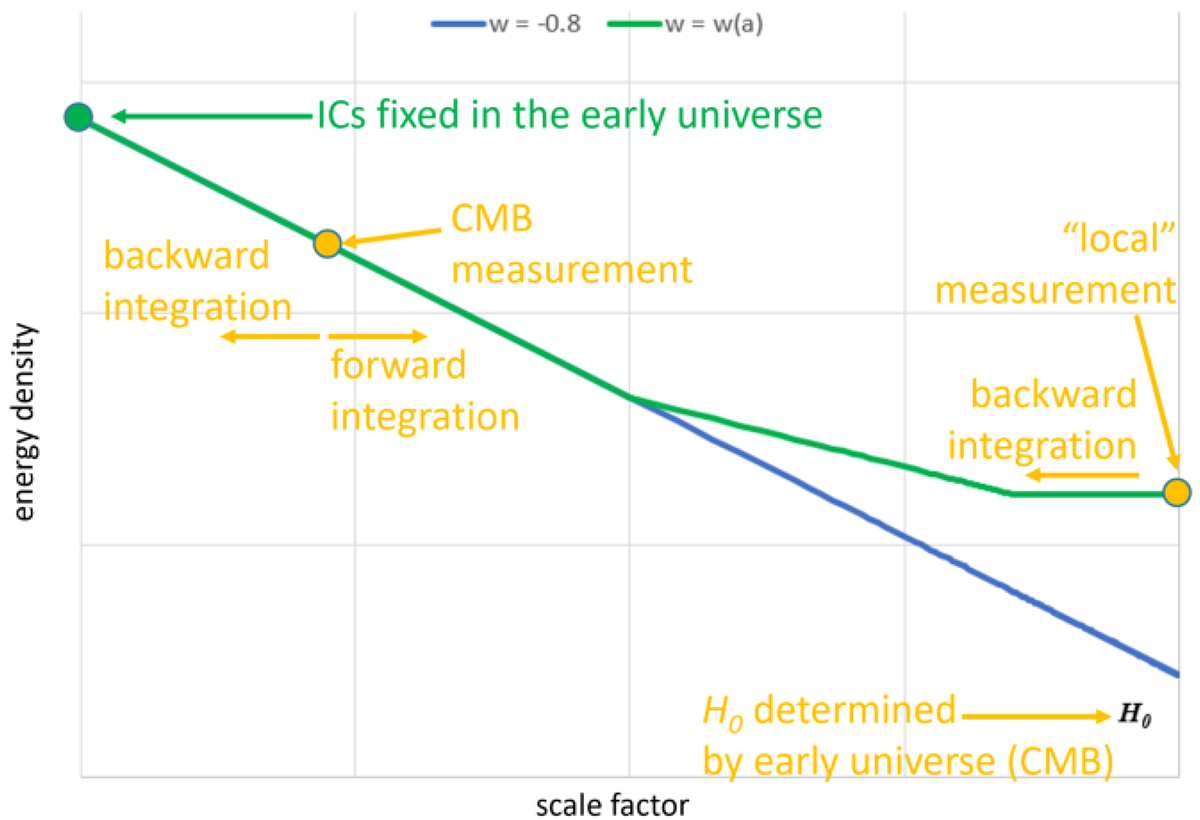 w = -0.8
w = w(a)

ICs fixed in the early universe

CMB measurement

backward integration

forward integration

"local" measurement

backward integration

energy density

$H_0$ determined by early universe (CMB)

$H_0$

scale factor